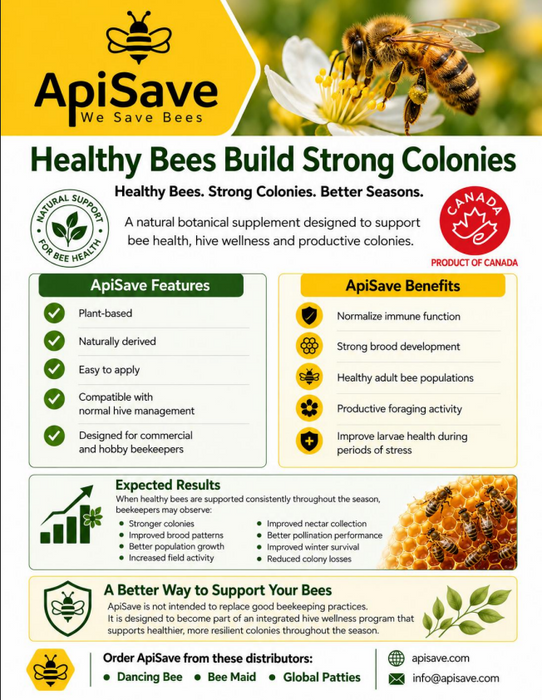 ApiSave
We Save Bees

Healthy Bees Build Strong Colonies

Healthy Bees. Strong Colonies. Better Seasons.

NATURAL SUPPORT FOR BEE HEALTH

A natural botanical supplement designed to support bee health, hive wellness and productive colonies.

CANADA
PRODUCT OF CANADA

ApiSave Features

Plant-based

Naturally derived

Easy to apply

Compatible with normal hive management

Designed for commercial and hobby beekeepers

ApiSave Benefits

Normalize immune function

Strong brood development

Healthy adult bee populations

Productive foraging activity

Improve larvae health during periods of stress

Expected Results

When healthy bees are supported consistently throughout the season, beekeepers may observe:

• Stronger colonies
• Improved brood patterns
• Better population growth
• Increased field activity

• Improved nectar collection
• Better pollination performance
• Improved winter survival
• Reduced colony losses

A Better Way to Support Your Bees

ApiSave is not intended to replace good beekeeping practices. It is designed to become part of an integrated hive wellness program that supports healthier, more resilient colonies throughout the season.

Order ApiSave from these distributors:
• Dancing Bee • Bee Maid • Global Patties

apisave.com
info@apisave.com